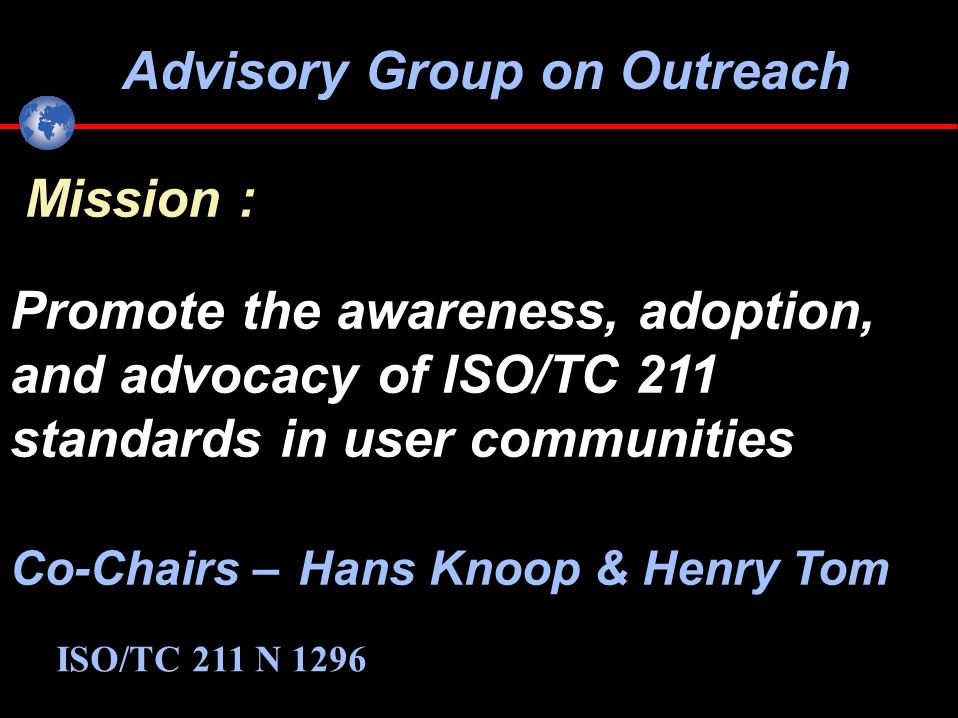 Advisory Group on Outreach

Mission :

Promote the awareness, adoption, and advocacy of ISO/TC 211 standards in user communities

Co-Chairs – Hans Knoop & Henry Tom

ISO/TC 211 N 1296